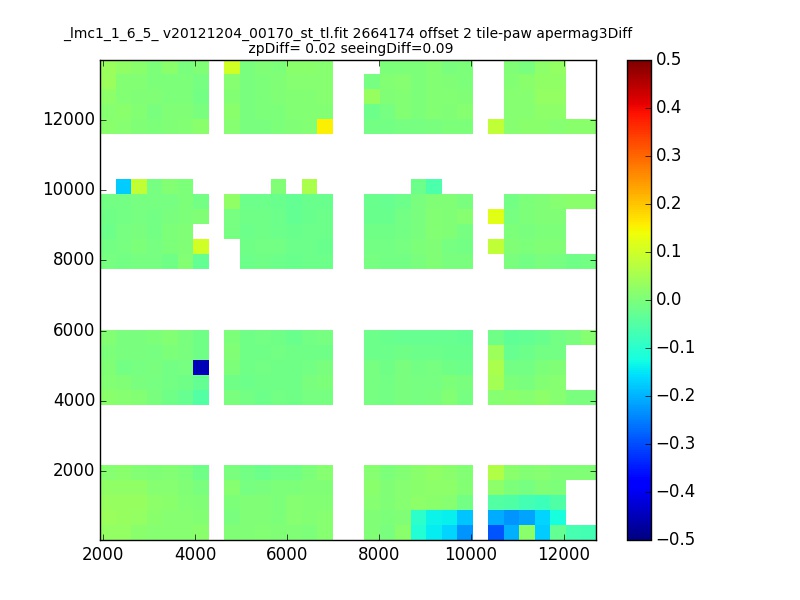 _lmc1_1_6_5_ v20121204_00170_st_tl.fit 2664174 offset 2 tile-paw apermag3Diff
zpDiff= 0.02 seeingDiff=0.09

12000
10000
8000
6000
4000
2000

2000 4000 6000 8000 10000 12000

0.5
0.4
0.3
0.2
0.1
0.0
−0.1
−0.2
−0.3
−0.4
−0.5